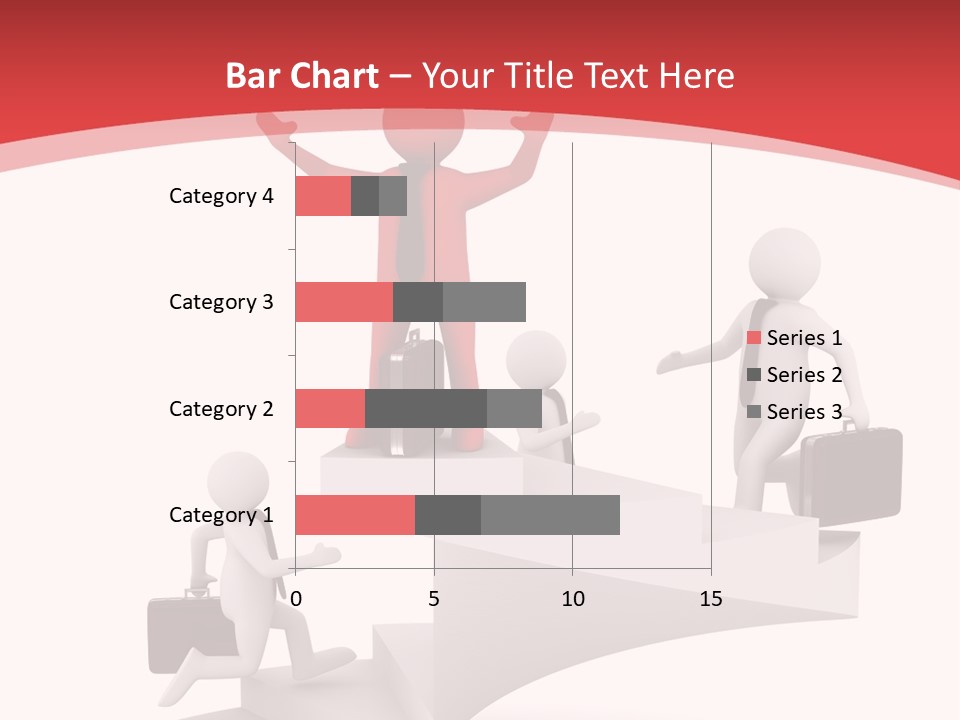 Bar Chart – Your Title Text Here

Category 4
Category 3
Category 2
Category 1

0 5 10 15

Series 1
Series 2
Series 3